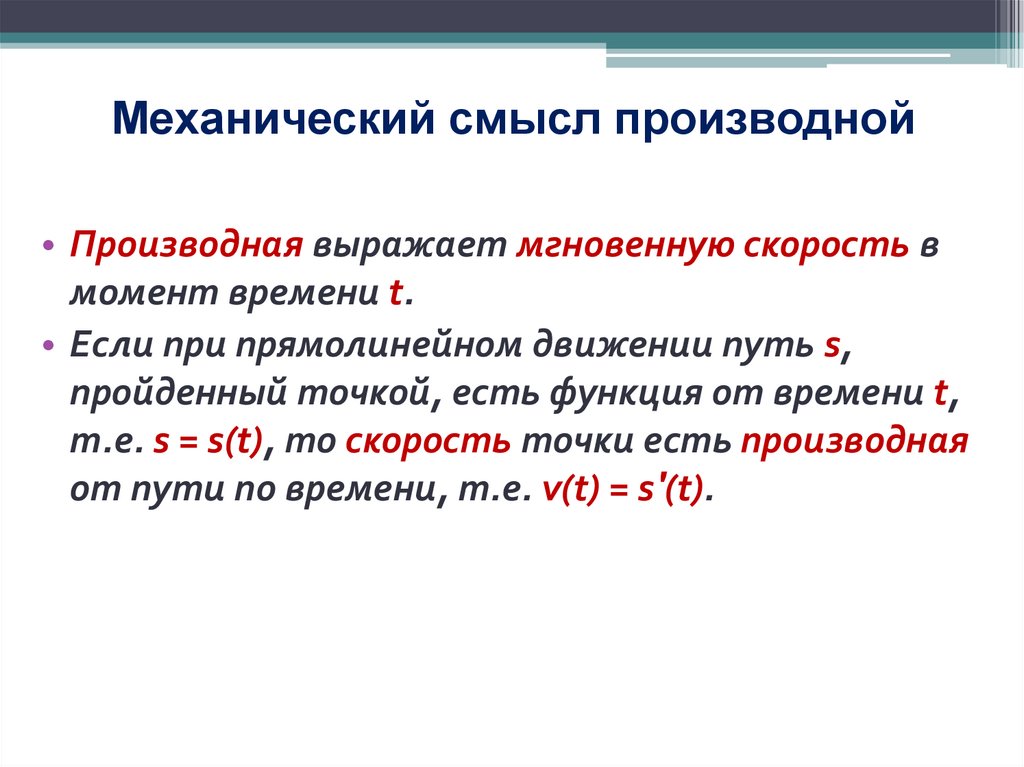 Механический смысл производной

• Производная выражает мгновенную скорость в момент времени $t$.

• Если при прямолинейном движении путь $s$, пройденный точкой, есть функция от времени $t$, т.е. $s = s(t)$, то скорость точки есть производная от пути по времени, т.е. $v(t) = s'(t)$.